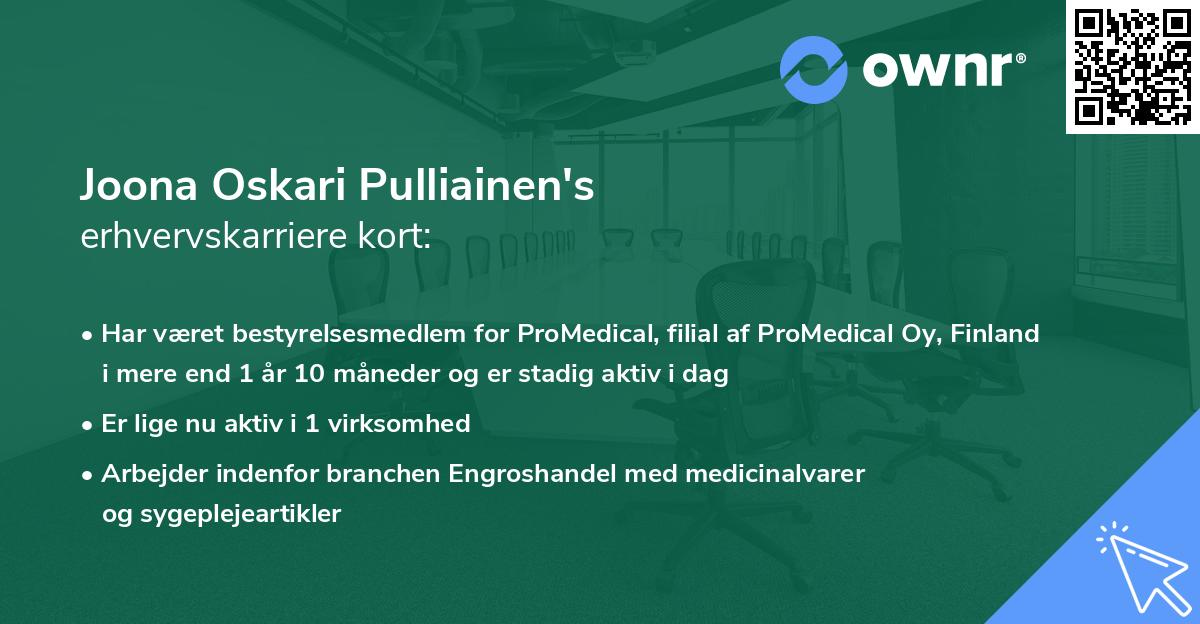 ownr®

Joona Oskari Pulliainen's
erhvervskarriere kort:

• Har været bestyrelsesmedlem for ProMedical, filial af ProMedical Oy, Finland i mere end 1 år 10 måneder og er stadig aktiv i dag

• Er lige nu aktiv i 1 virksomhed

• Arbejder indenfor branchen Engroshandel med medicinalvarer og sygeplejeartikler